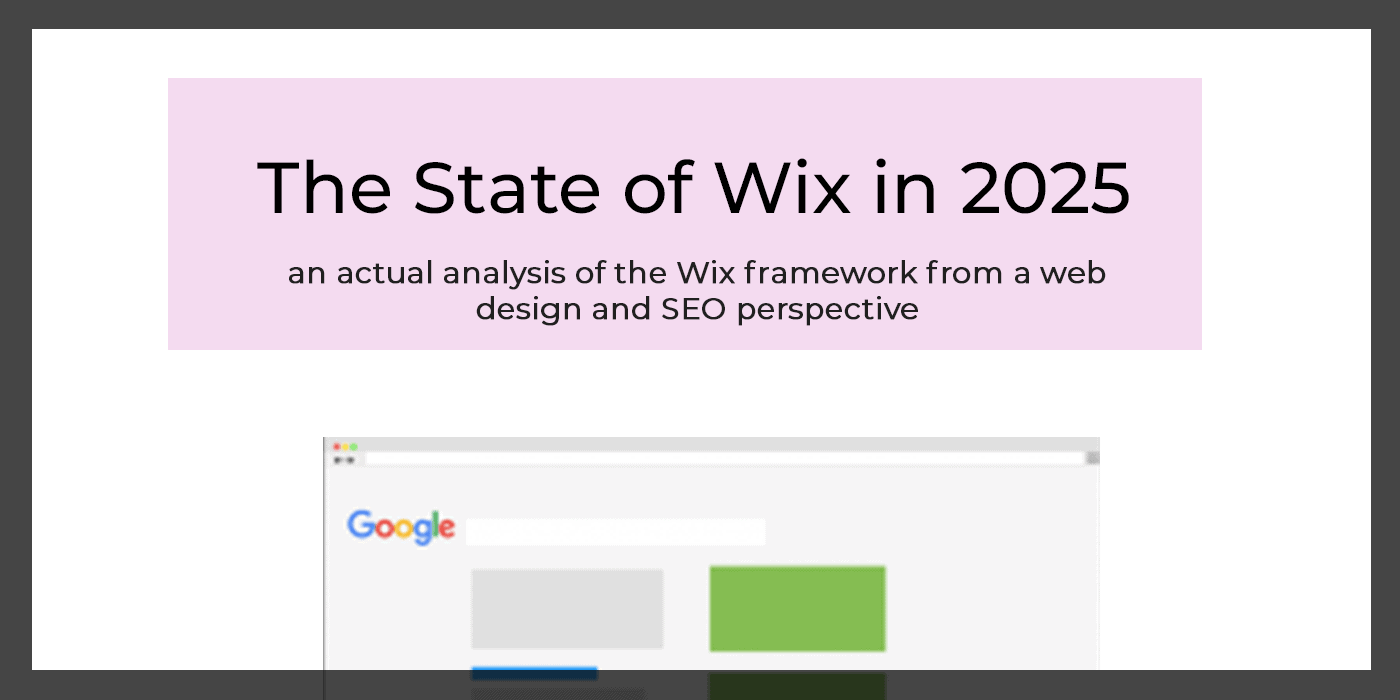 The State of Wix in 2025

an actual analysis of the Wix framework from a web design and SEO perspective

Google